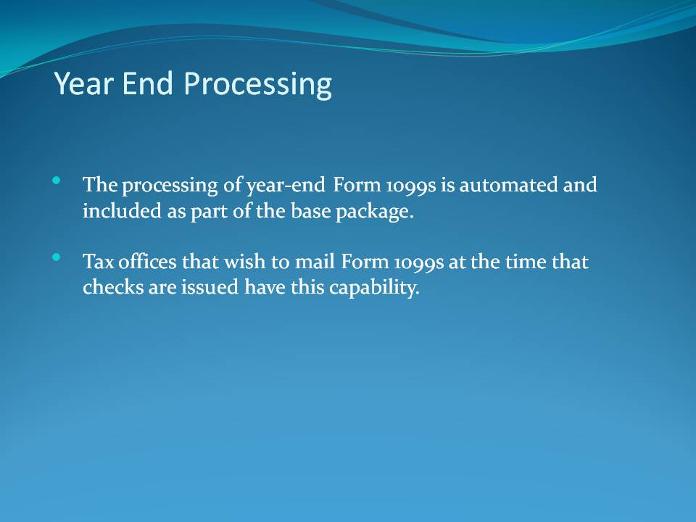 Year End Processing

• The processing of year-end Form 1099s is automated and included as part of the base package.

• Tax offices that wish to mail Form 1099s at the time that checks are issued have this capability.